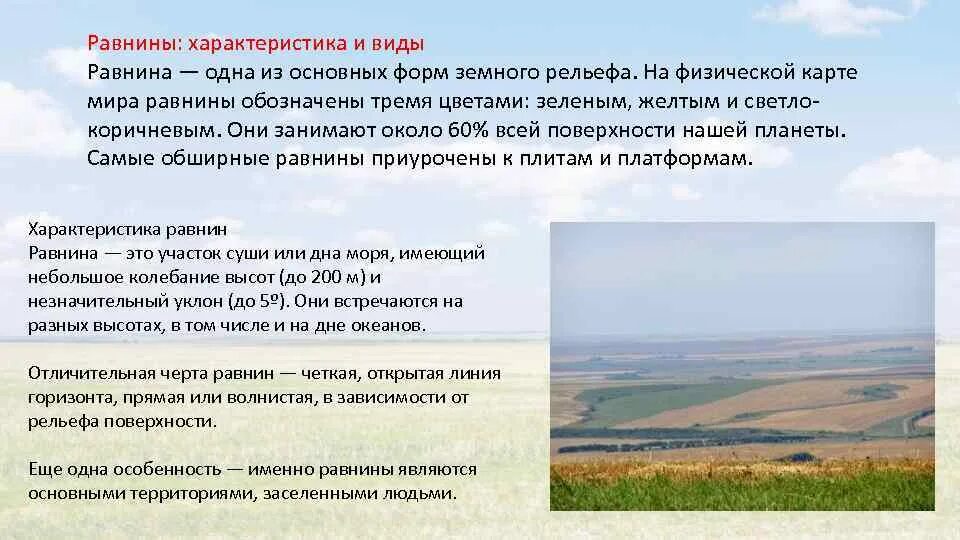 Равнины: характеристика и виды
Равнина — одна из основных форм земного рельефа. На физической карте мира равнины обозначены тремя цветами: зеленым, желтым и светло-коричневым. Они занимают около 60% всей поверхности нашей планеты. Самые обширные равнины приурочены к плитам и платформам.

Характеристика равнин
Равнина — это участок суши или дна моря, имеющий небольшое колебание высот (до 200 м) и незначительный уклон (до 5º). Они встречаются на разных высотах, в том числе и на дне океанов.

Отличительная черта равнин — четкая, открытая линия горизонта, прямая или волнистая, в зависимости от рельефа поверхности.

Еще одна особенность — именно равнины являются основными территориями, заселенными людьми.